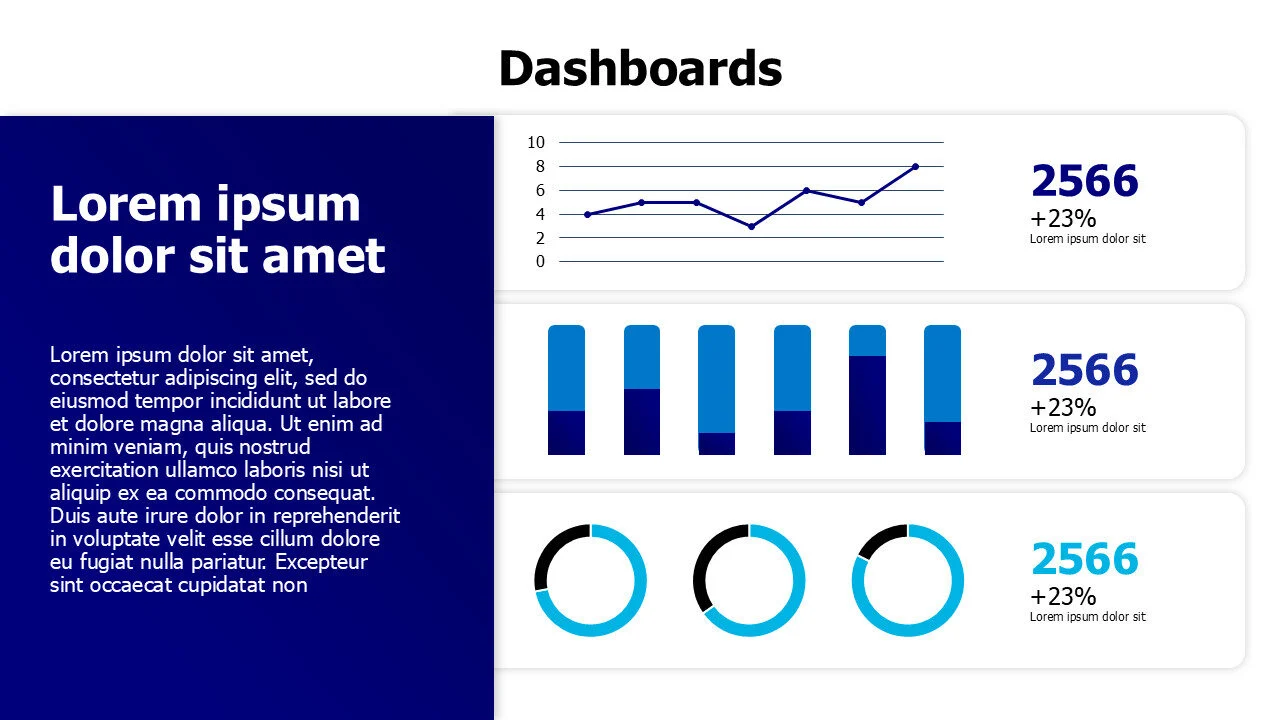 Dashboards

Lorem ipsum dolor sit amet

Lorem ipsum dolor sit amet, consectetur adipiscing elit, sed do eiusmod tempor incididunt ut labore et dolore magna aliqua. Ut enim ad minim veniam, quis nostrud exercitation ullamco laboris nisi ut aliquip ex ea commodo consequat. Duis aute irure dolor in reprehenderit in voluptate velit esse cillum dolore eu fugiat nulla pariatur. Excepteur sint occaecat cupidatat non

10
8
6
4
2
0

2566
+23%
Lorem ipsum dolor sit

2566
+23%
Lorem ipsum dolor sit

2566
+23%
Lorem ipsum dolor sit